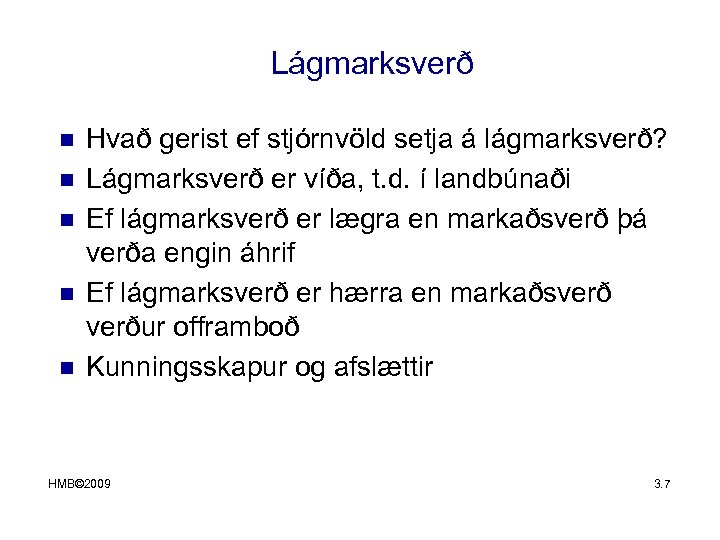 Lágmarksverð

- Hvað gerist ef stjórnvöld setja á lágmarksverð?
- Lágmarksverð er víða, t.d. í landbúnaði
- Ef lágmarksverð er lægra en markaðsverð þá verða engin áhrif
- Ef lágmarksverð er hærra en markaðsverð verður offramboð
- Kunningsskapur og afslættir

HMB©2009

3.7